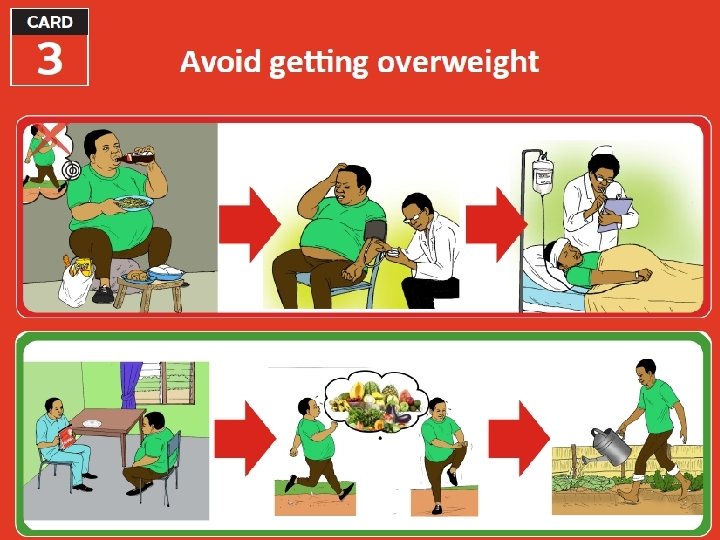 CARD
3

Avoid getting overweight